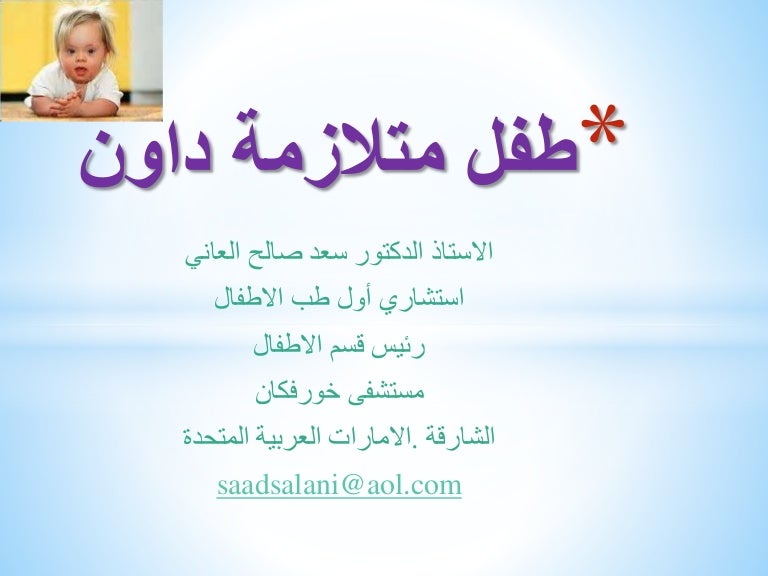 *طفل متلازمة داون

الاستاذ الدكتور سعد صالح العاني

استشاري أول طب الاطفال

رئيس قسم الاطفال

مستشفى خورفكان

الشارقة .الامارات العربية المتحدة

saadsalani@aol.com